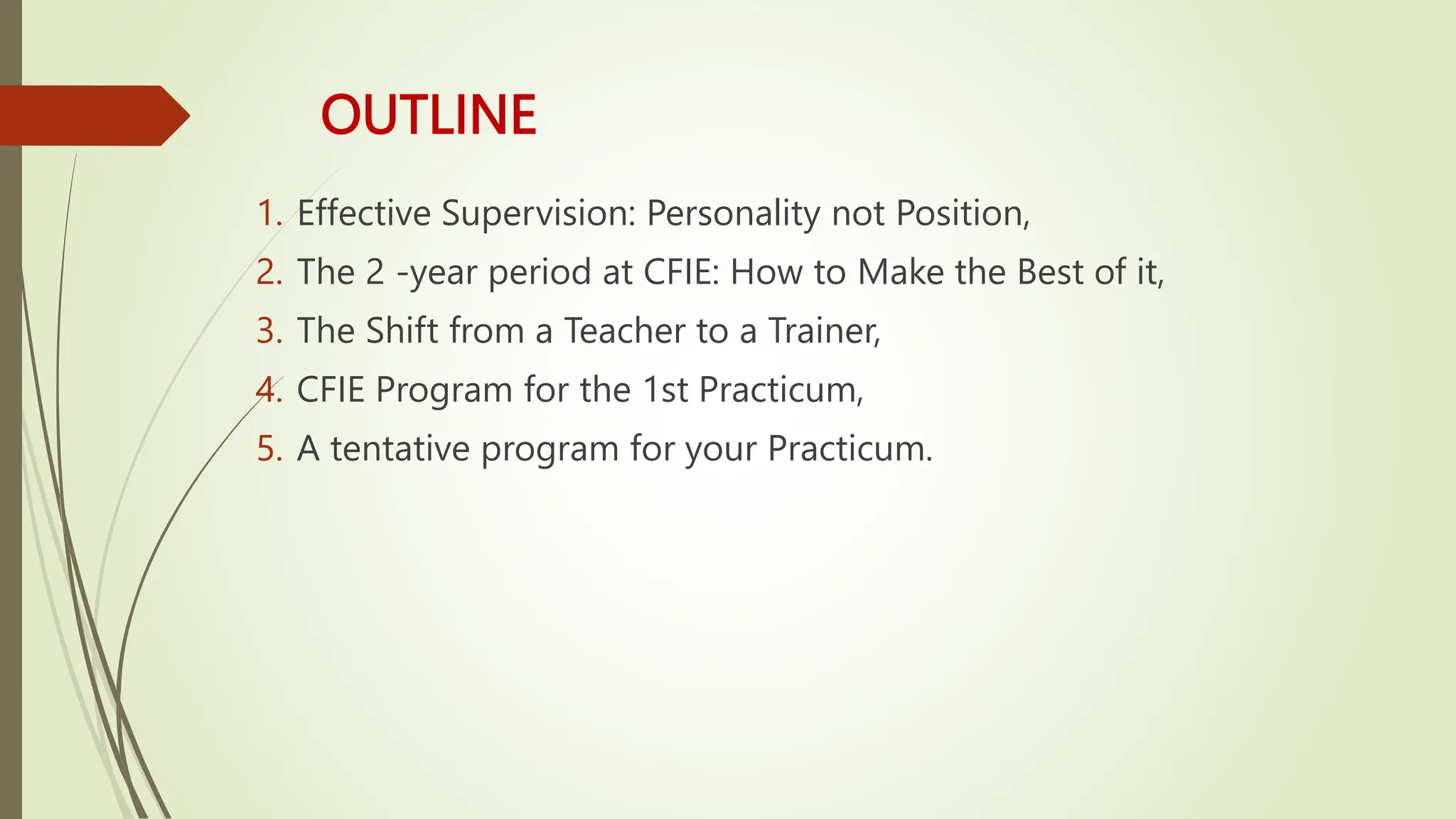 OUTLINE

1. Effective Supervision: Personality not Position,
2. The 2 -year period at CFIE: How to Make the Best of it,
3. The Shift from a Teacher to a Trainer,
4. CFIE Program for the 1st Practicum,
5. A tentative program for your Practicum.